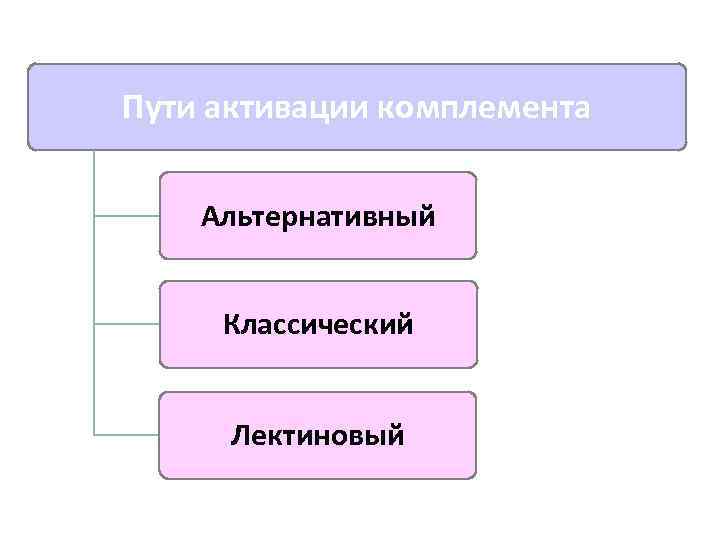 Пути активации комплемента

Альтернативный

Классический

Лектиновый